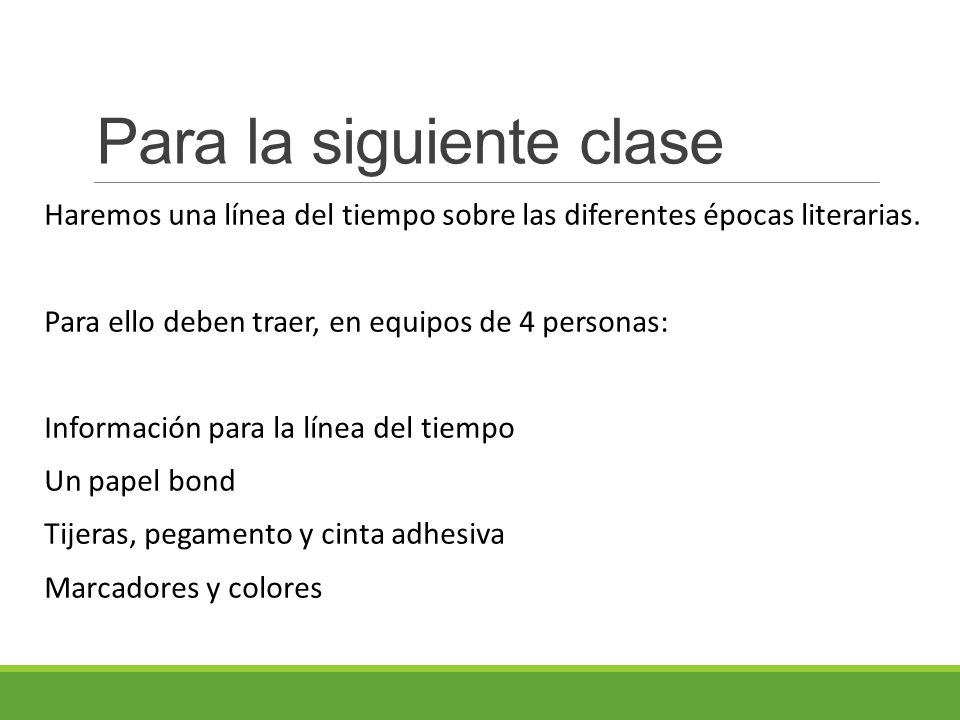 Para la siguiente clase

Haremos una línea del tiempo sobre las diferentes épocas literarias.

Para ello deben traer, en equipos de 4 personas:

Información para la línea del tiempo

Un papel bond

Tijeras, pegamento y cinta adhesiva

Marcadores y colores